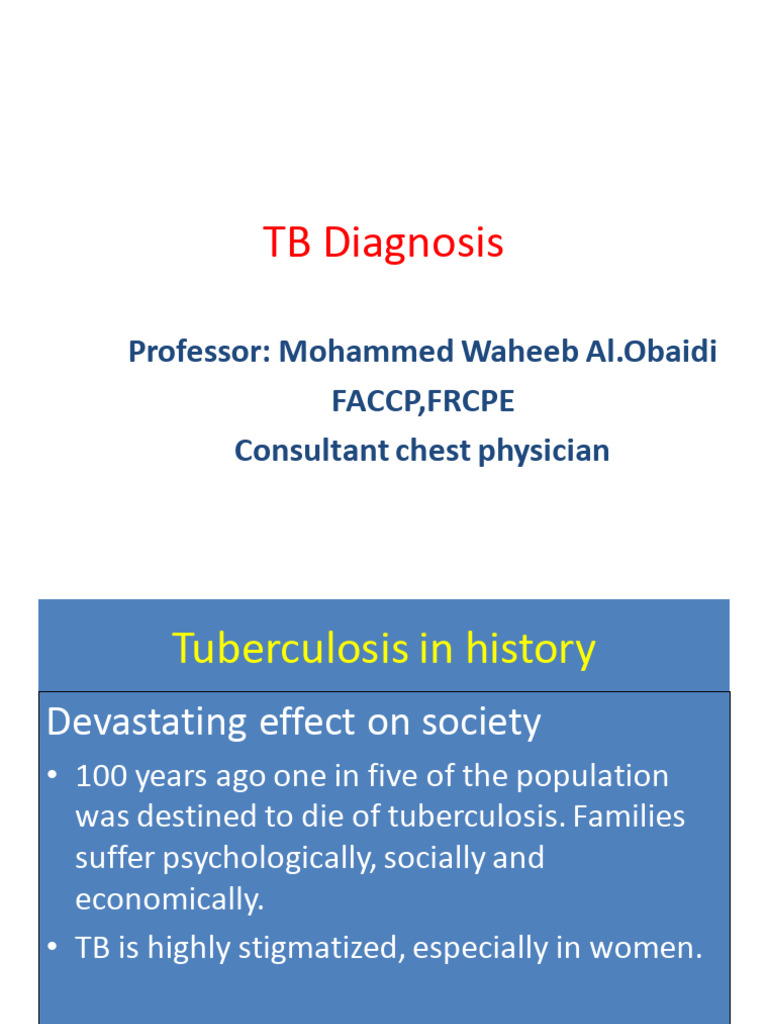 TB Diagnosis

Professor: Mohammed Waheeb Al.Obaidi
FACCP,FRCPE
Consultant chest physician

Tuberculosis in history

Devastating effect on society

• 100 years ago one in five of the population was destined to die of tuberculosis. Families suffer psychologically, socially and economically.
• TB is highly stigmatized, especially in women.